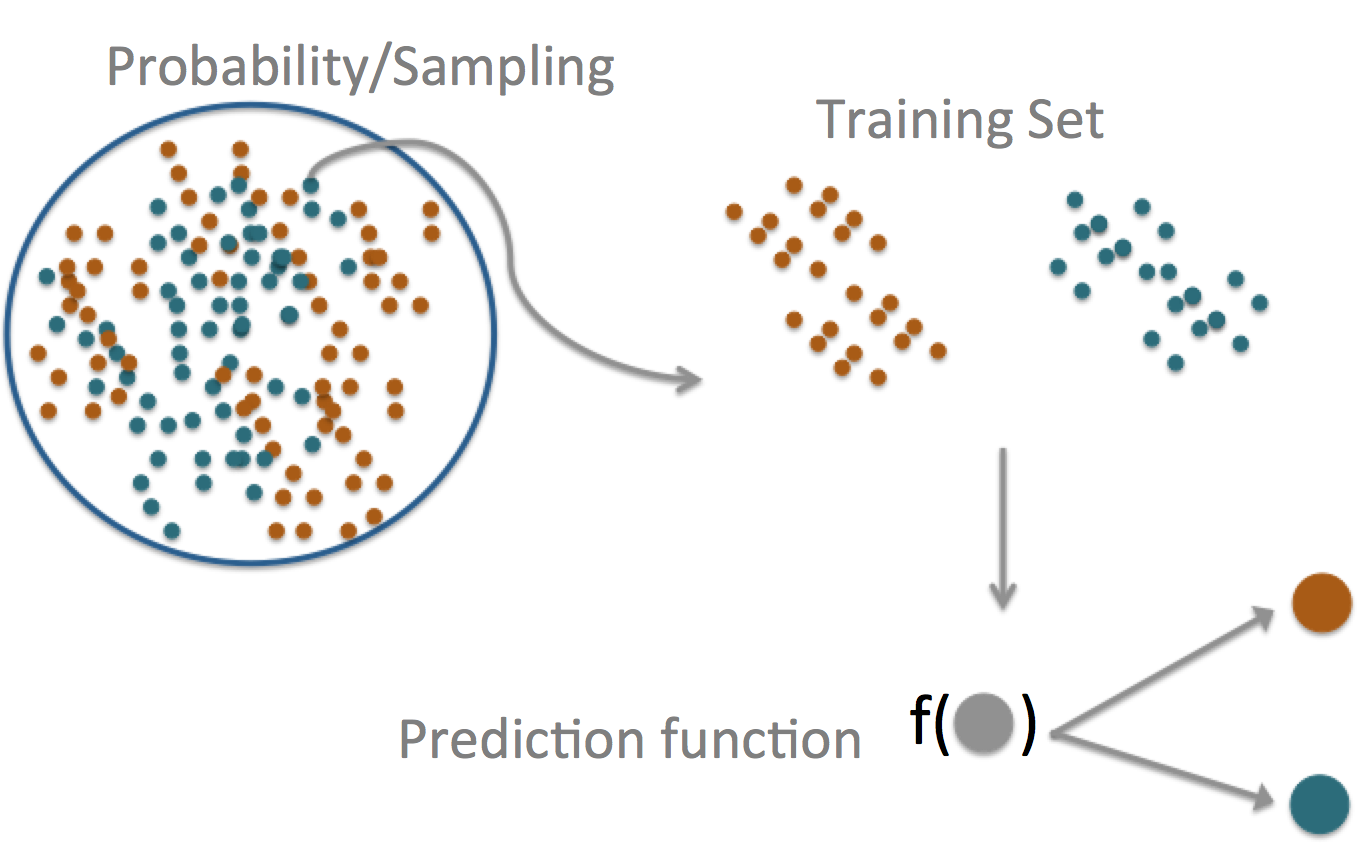 Probability/Sampling

Training Set

Prediction function

f( )